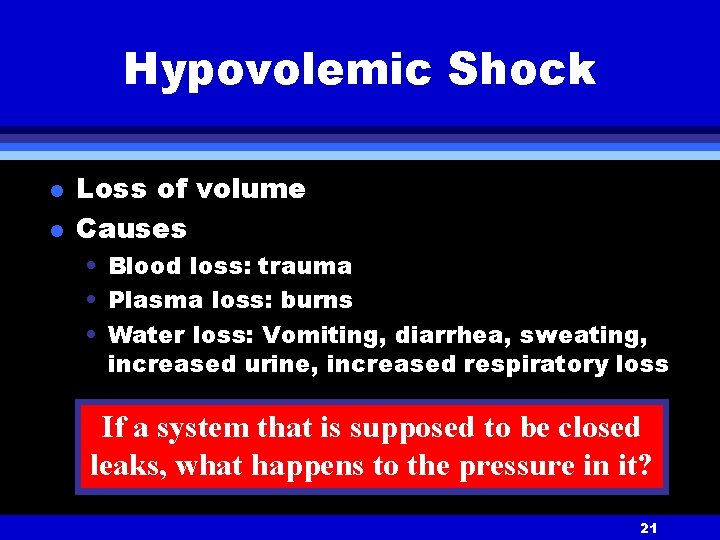 Hypovolemic Shock

- Loss of volume
- Causes
  - Blood loss: trauma
  - Plasma loss: burns
  - Water loss: Vomiting, diarrhea, sweating, increased urine, increased respiratory loss

If a system that is supposed to be closed leaks, what happens to the pressure in it?

21